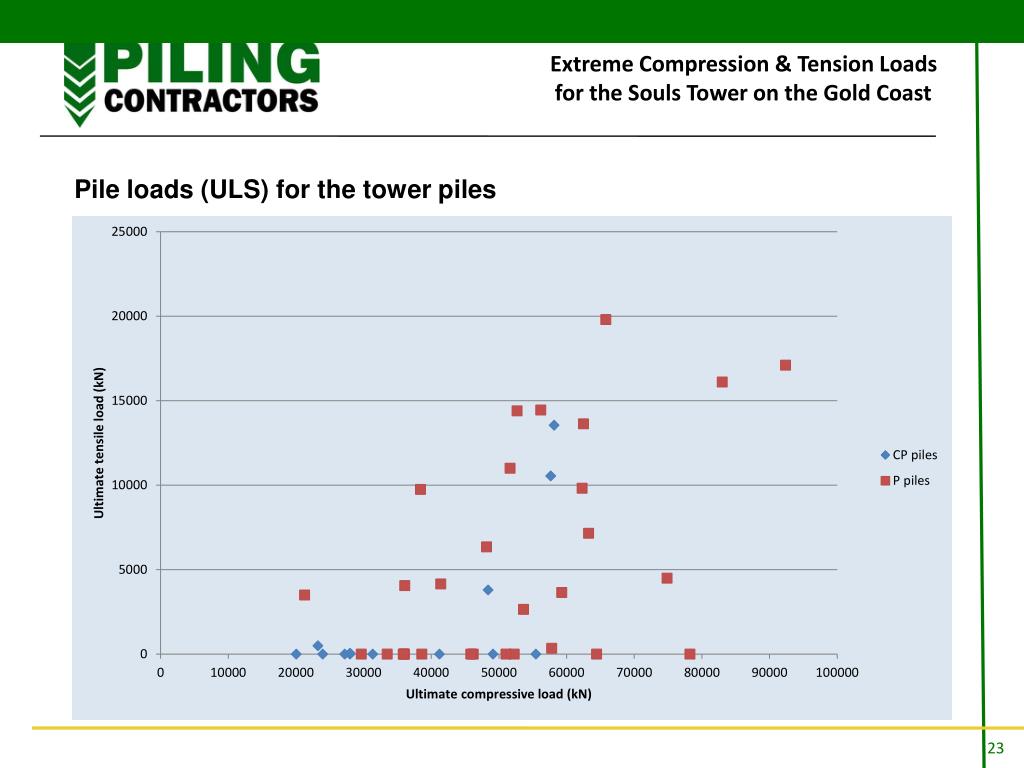 PILING CONTRACTORS

Extreme Compression & Tension Loads for the Souls Tower on the Gold Coast

Pile loads (ULS) for the tower piles

25000
20000
15000
10000
5000
0

Ultimate tensile load (kN)

0 10000 20000 30000 40000 50000 60000 70000 80000 90000 100000

Ultimate compressive load (kN)

CP piles
P piles

23